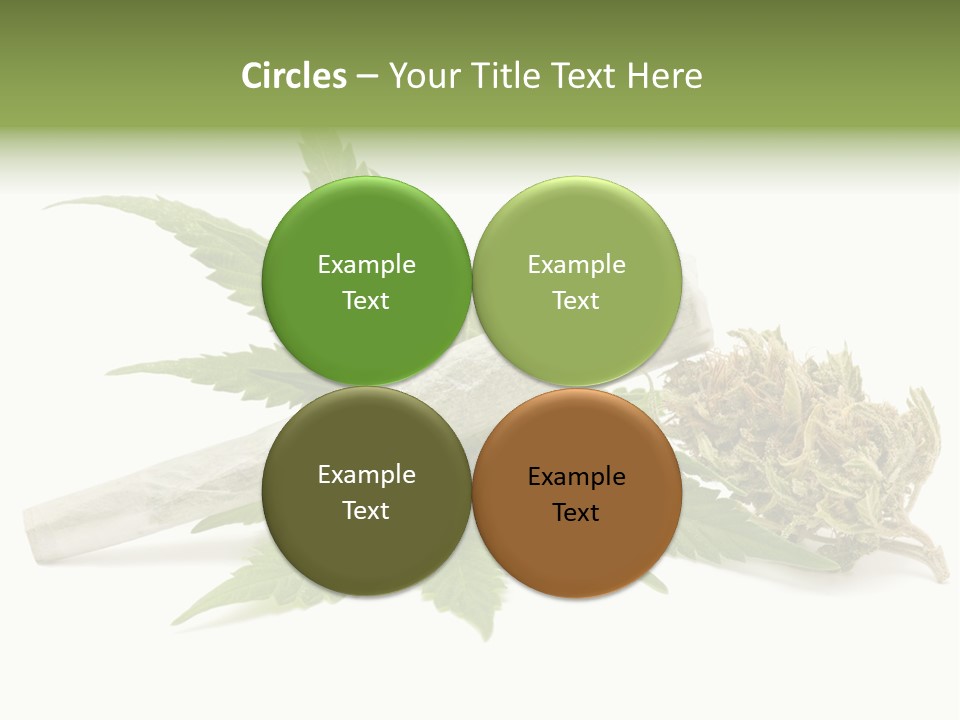 Circles – Your Title Text Here

Example Text

Example Text

Example Text

Example Text